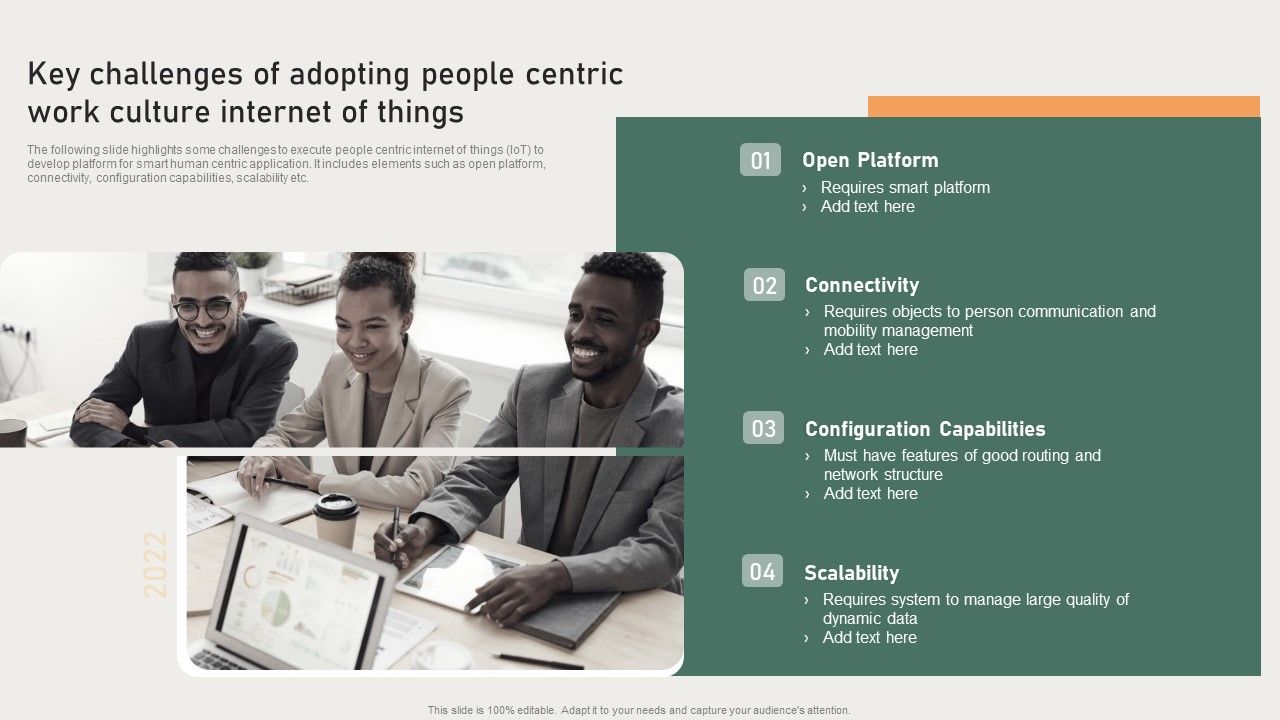 Key challenges of adopting people centric work culture internet of things

The following slide highlights some challenges to execute people centric internet of things (IoT) to develop platform for smart human centric application. It includes elements such as open platform, connectivity, configuration capabilities, scalability etc.

2022

01 Open Platform
› Requires smart platform
› Add text here

02 Connectivity
› Requires objects to person communication and mobility management
› Add text here

03 Configuration Capabilities
› Must have features of good routing and network structure
› Add text here

04 Scalability
› Requires system to manage large quality of dynamic data
› Add text here

This slide is 100% editable. Adapt it to your needs and capture your audience's attention.